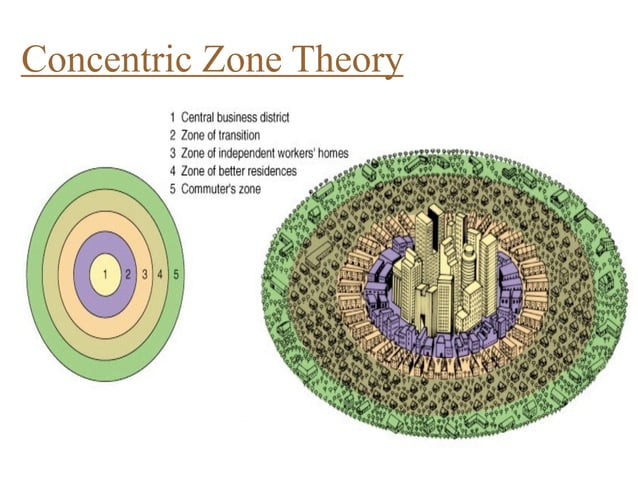 Concentric Zone Theory

1 Central business district
2 Zone of transition
3 Zone of independent workers' homes
4 Zone of better residences
5 Commuter's zone

1 2 3 4 5